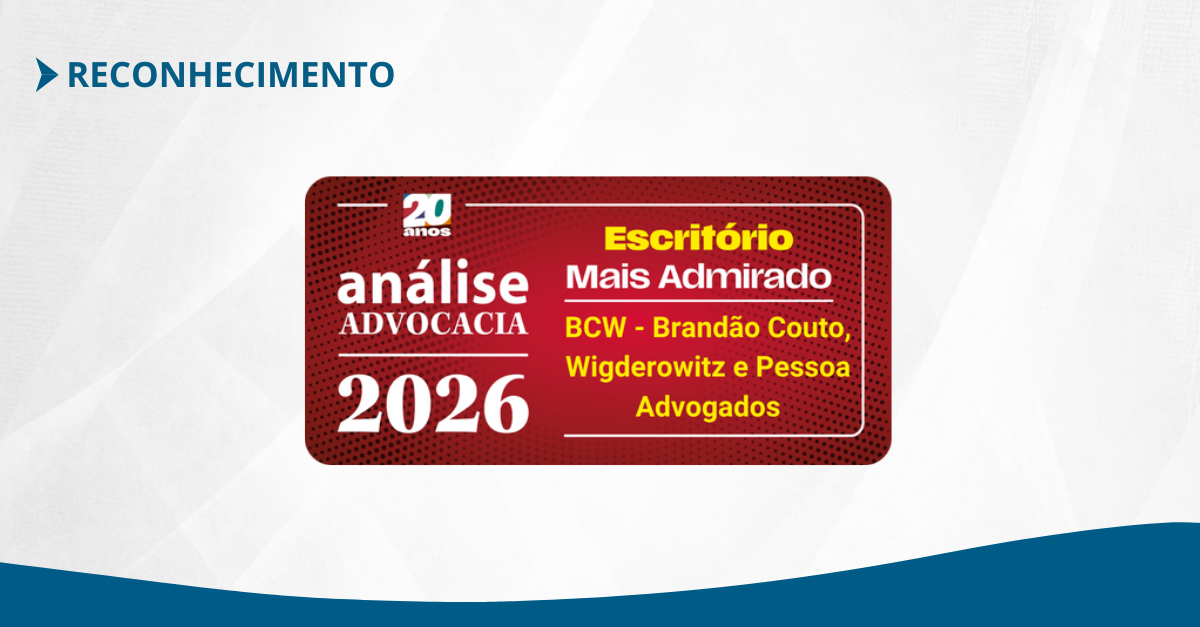 RECONHECIMENTO

20 anos

análise
ADVOCACIA
2026

Escritório
Mais Admirado

BCW - Brandão Couto, Wigderowitz e Pessoa Advogados